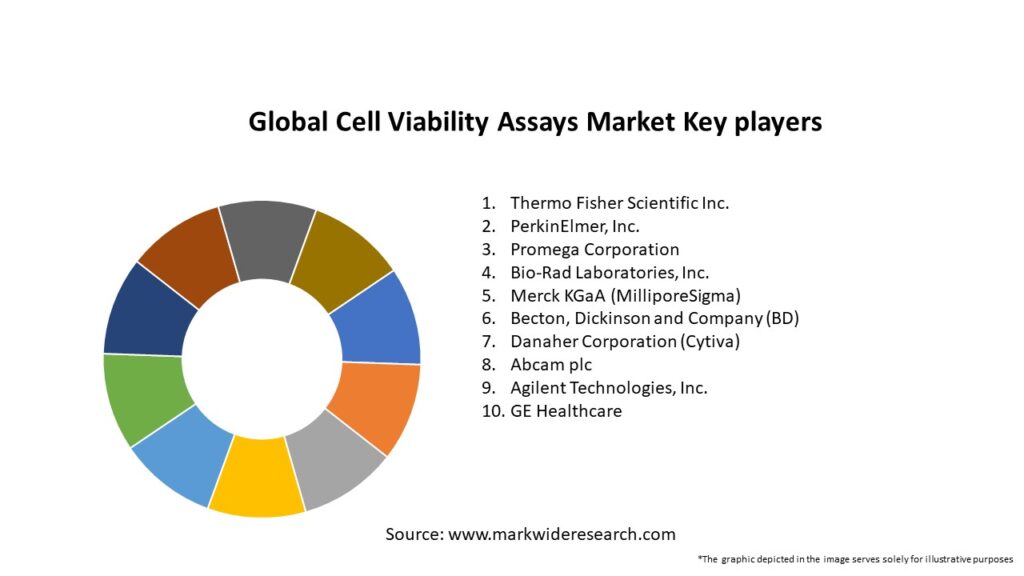 Global Cell Viability Assays Market Key players

1. Thermo Fisher Scientific Inc.
2. PerkinElmer, Inc.
3. Promega Corporation
4. Bio-Rad Laboratories, Inc.
5. Merck KGaA (MilliporeSigma)
6. Becton, Dickinson and Company (BD)
7. Danaher Corporation (Cytiva)
8. Abcam plc
9. Agilent Technologies, Inc.
10. GE Healthcare

Source: www.markwideresearch.com

*The graphic depicted in the image serves solely for illustrative purposes